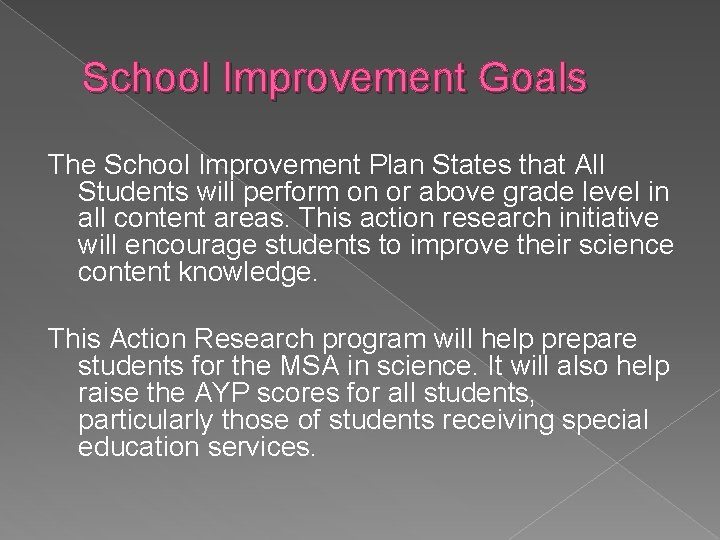 School Improvement Goals

The School Improvement Plan States that All Students will perform on or above grade level in all content areas. This action research initiative will encourage students to improve their science content knowledge.

This Action Research program will help prepare students for the MSA in science. It will also help raise the AYP scores for all students, particularly those of students receiving special education services.